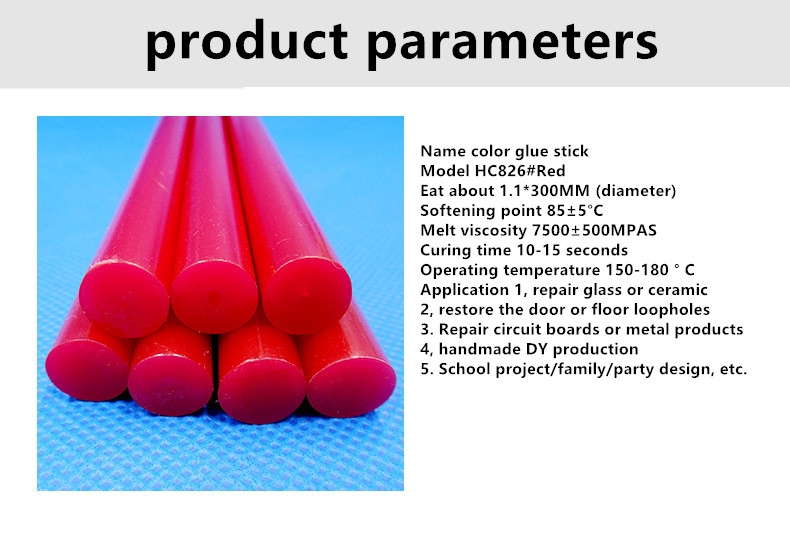 product parameters

Name color glue stick
Model HC826#Red
Eat about 1.1*300MM (diameter)
Softening point 85±5°C
Melt viscosity 7500±500MPAS
Curing time 10-15 seconds
Operating temperature 150-180 ° C
Application 1, repair glass or ceramic
2, restore the door or floor loopholes
3. Repair circuit boards or metal products
4, handmade DY production
5. School project/family/party design, etc.